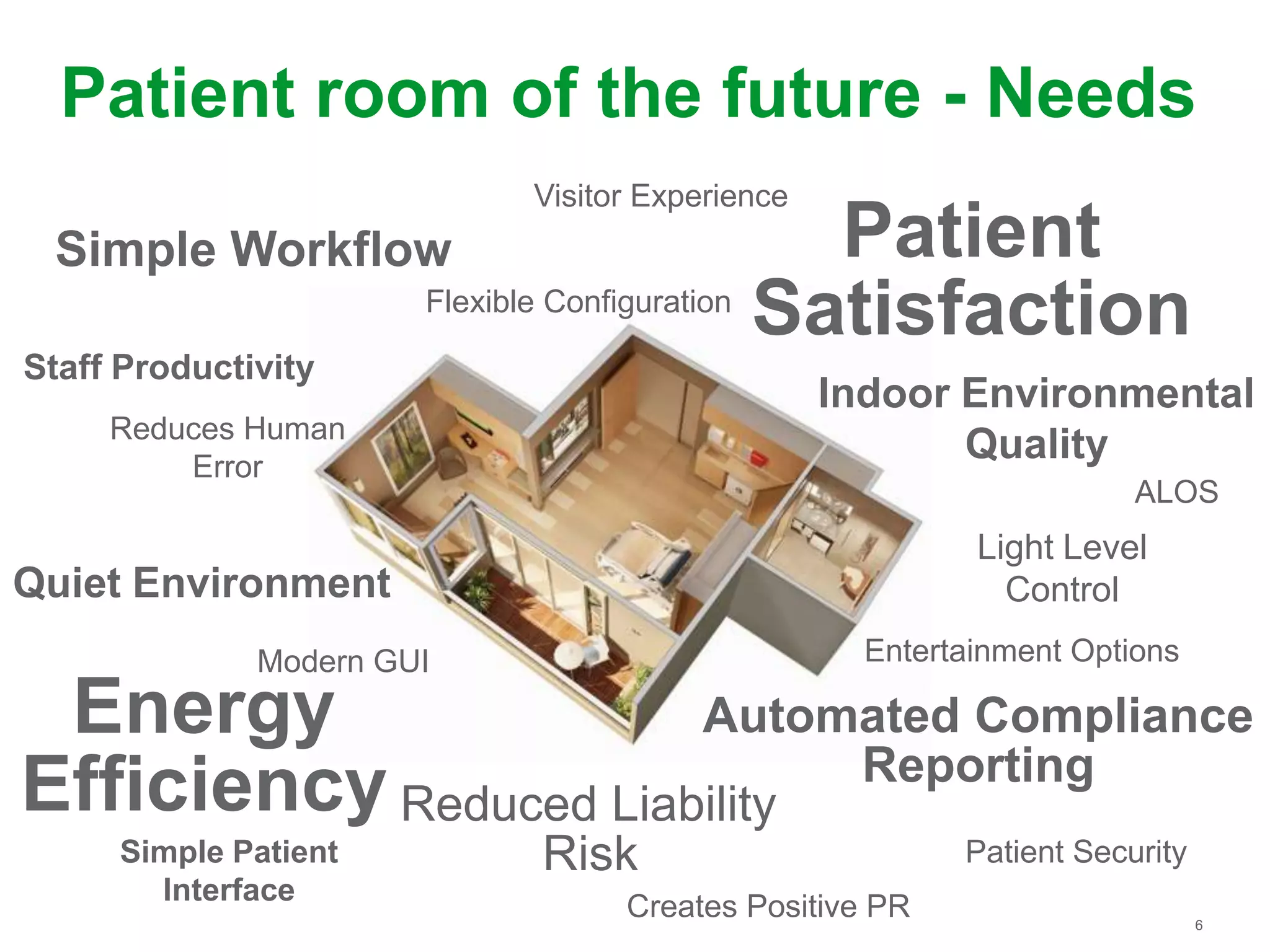 Patient room of the future - Needs

Visitor Experience

Simple Workflow

Patient Satisfaction

Flexible Configuration

Staff Productivity

Indoor Environmental Quality

Reduces Human Error

ALOS

Light Level Control

Quiet Environment

Entertainment Options

Modern GUI

Energy Efficiency

Automated Compliance Reporting

Reduced Liability Risk

Simple Patient Interface

Patient Security

Creates Positive PR

6